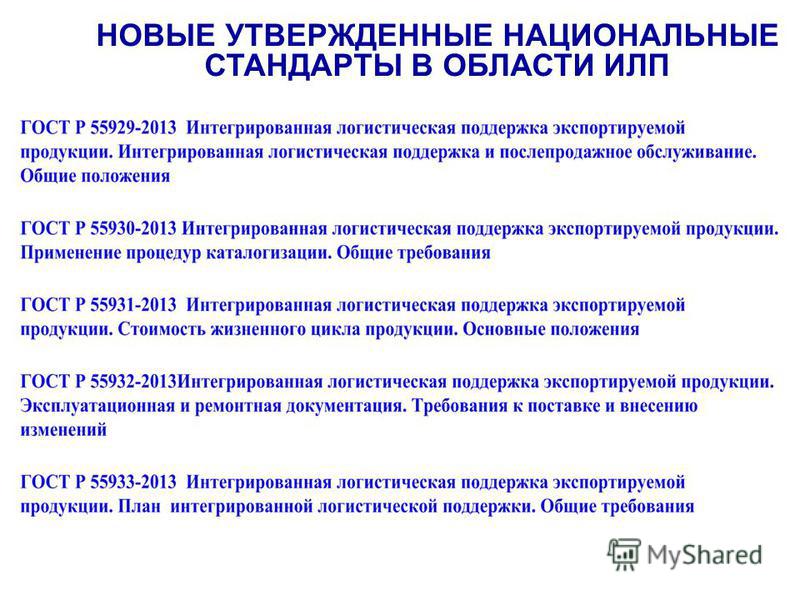 НОВЫЕ УТВЕРЖДЕННЫЕ НАЦИОНАЛЬНЫЕ СТАНДАРТЫ В ОБЛАСТИ ИЛП

ГОСТ Р 55929-2013 Интегрированная логистическая поддержка экспортируемой продукции. Интегрированная логистическая поддержка и послепродажное обслуживание. Общие положения

ГОСТ Р 55930-2013 Интегрированная логистическая поддержка экспортируемой продукции. Применение процедур каталогизации. Общие требования

ГОСТ Р 55931-2013 Интегрированная логистическая поддержка экспортируемой продукции. Стоимость жизненного цикла продукции. Основные положения

ГОСТ Р 55932-2013Интегрированная логистическая поддержка экспортируемой продукции. Эксплуатационная и ремонтная документация. Требования к поставке и внесению изменений

ГОСТ Р 55933-2013 Интегрированная логистическая поддержка экспортируемой продукции. План интегрированной логистической поддержки. Общие требования

MyShared